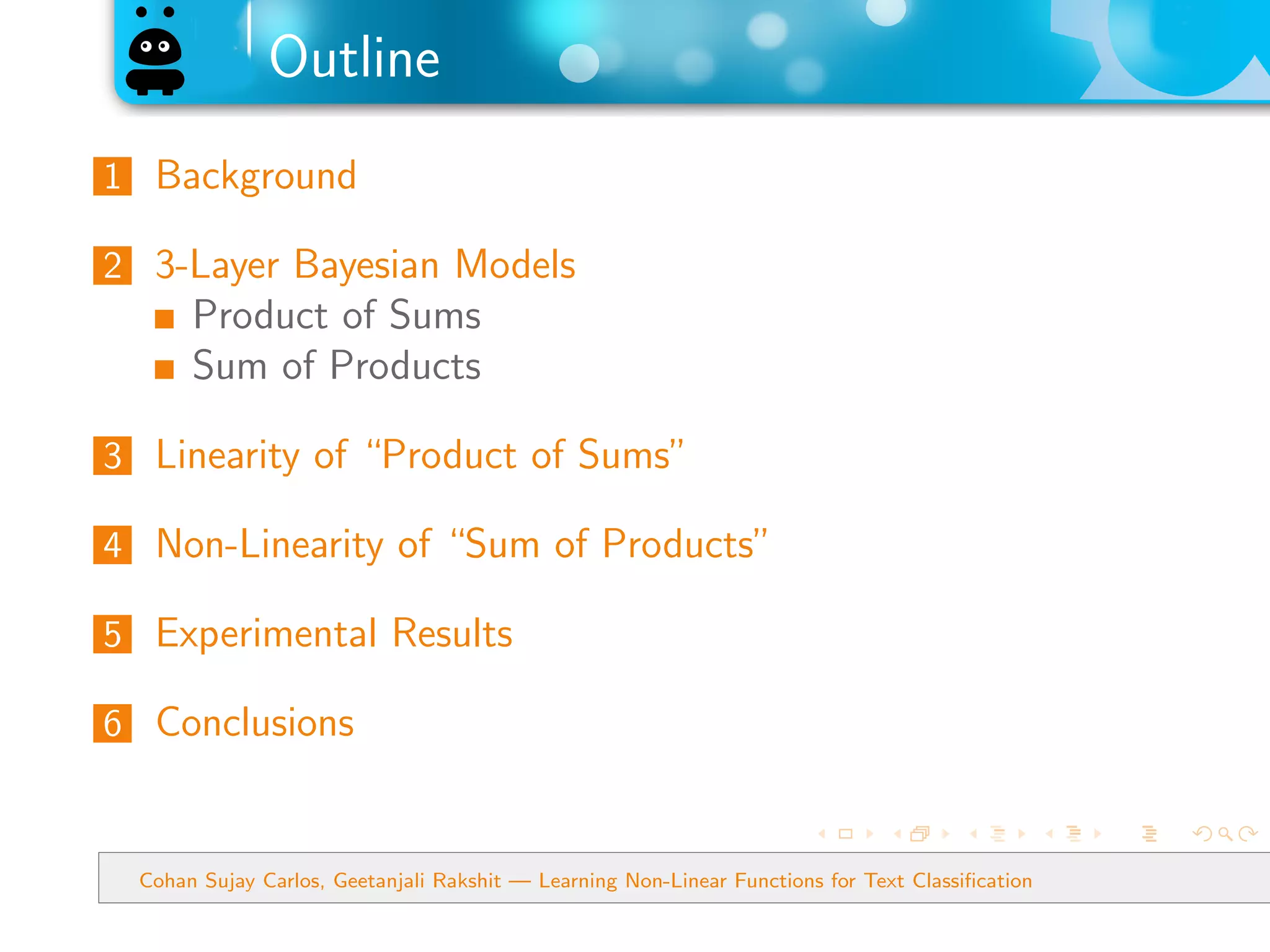 Outline

1 Background

2 3-Layer Bayesian Models
Product of Sums
Sum of Products

3 Linearity of “Product of Sums”

4 Non-Linearity of “Sum of Products”

5 Experimental Results

6 Conclusions

Cohan Sujay Carlos, Geetanjali Rakshit — Learning Non-Linear Functions for Text Classification